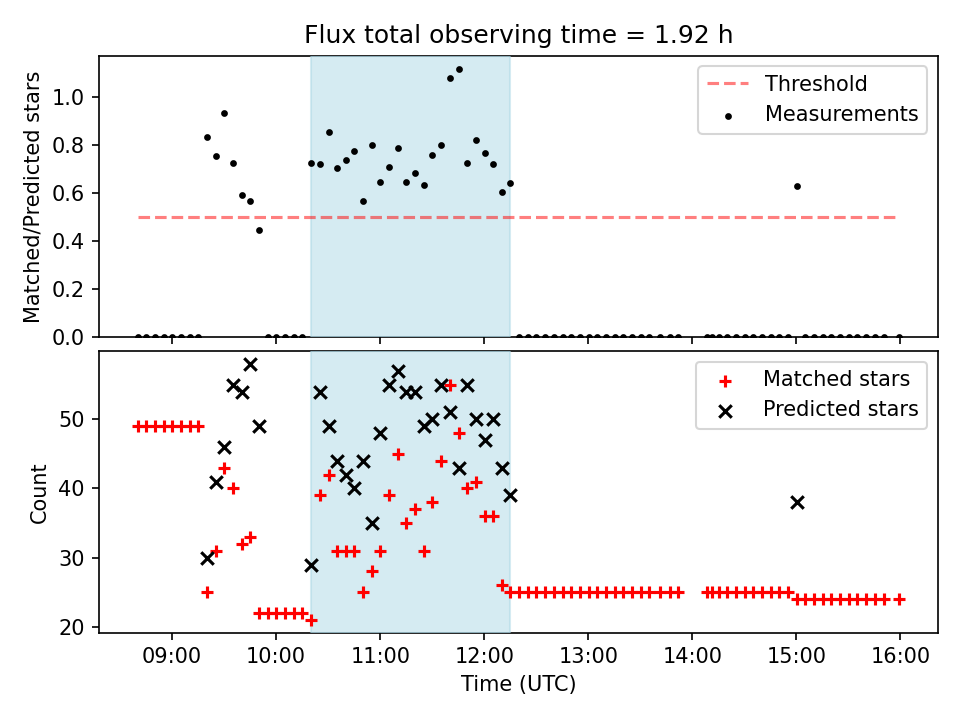 Flux total observing time = 1.92 h

Matched/Predicted stars

1.0
0.8
0.6
0.4
0.2
0.0

Threshold
Measurements

Count

50
40
30
20

Matched stars
Predicted stars

09:00 10:00 11:00 12:00 13:00 14:00 15:00 16:00

Time (UTC)